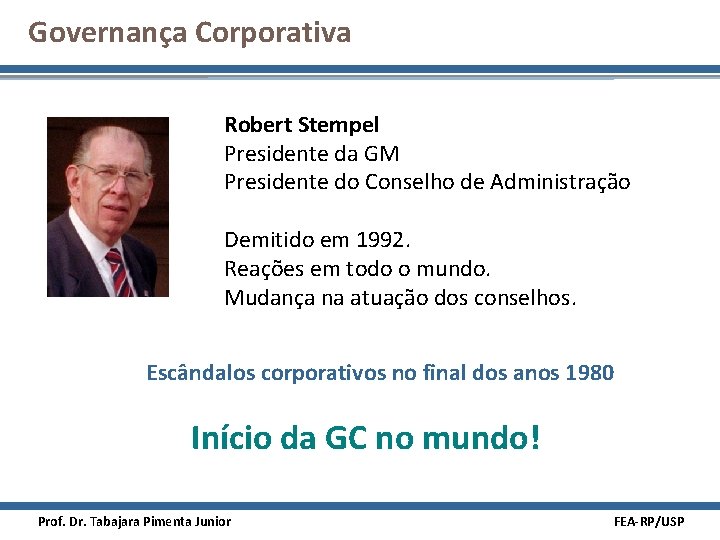 Governança Corporativa

Robert Stempel
Presidente da GM
Presidente do Conselho de Administração

Demitido em 1992.
Reações em todo o mundo.
Mudança na atuação dos conselhos.

Escândalos corporativos no final dos anos 1980

Início da GC no mundo!

Prof. Dr. Tabajara Pimenta Junior

FEA-RP/USP